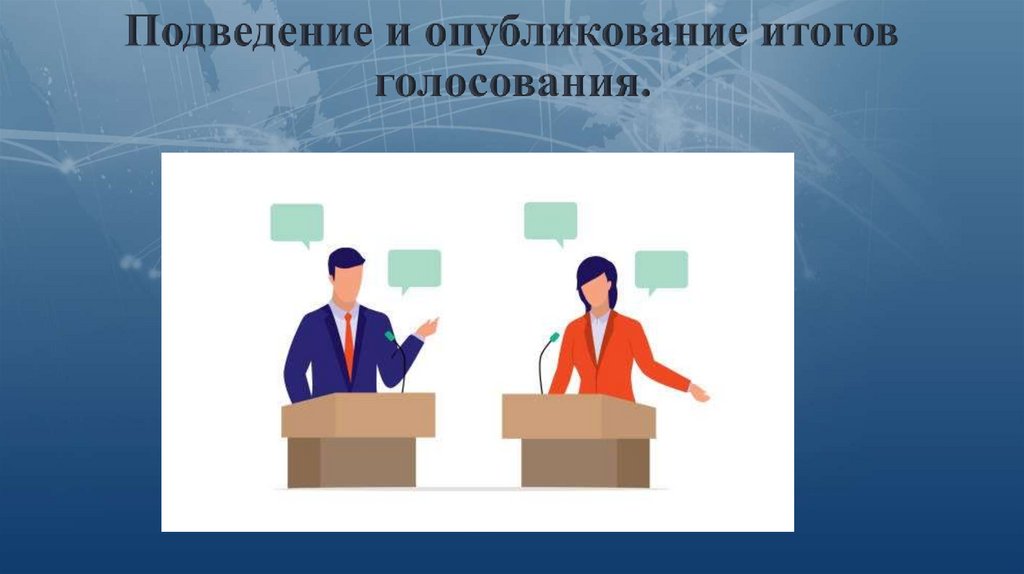 Подведение и опубликование итогов голосования.